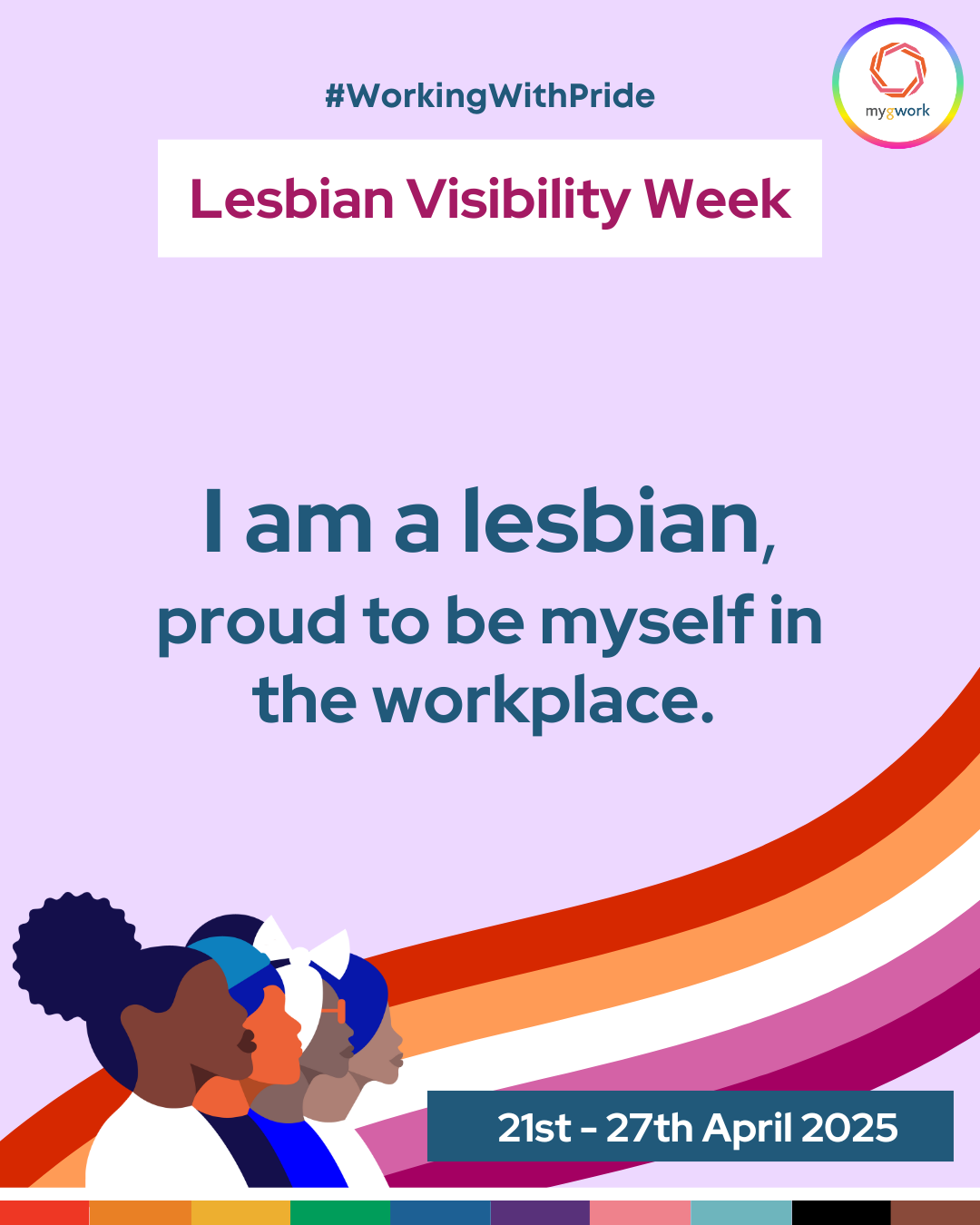 #WorkingWithPride

mygwork

Lesbian Visibility Week

I am a lesbian, proud to be myself in the workplace.

21st - 27th April 2025